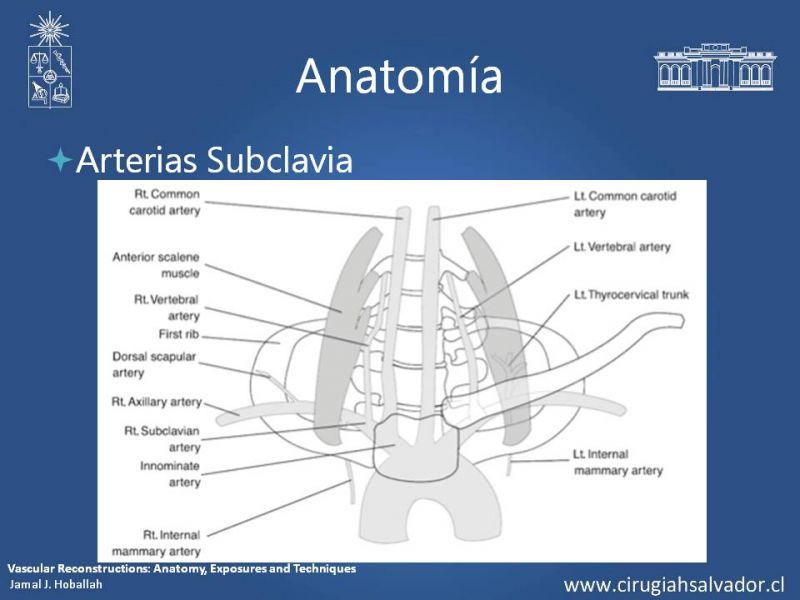 Anatomía

Arterias Subclavia

Rt. Common carotid artery
Anterior scalene muscle
Rt. Vertebral artery
First rib
Dorsal scapular artery
Rt. Axillary artery
Rt. Subclavian artery
Innominate artery
Rt. Internal mammary artery

Lt. Common carotid artery
Lt. Vertebral artery
Lt. Thyrocervical trunk
Lt. Internal mammary artery

Vascular Reconstructions: Anatomy, Exposures and Techniques
Jamal J. Hoballah

www.cirugiahsalvador.cl